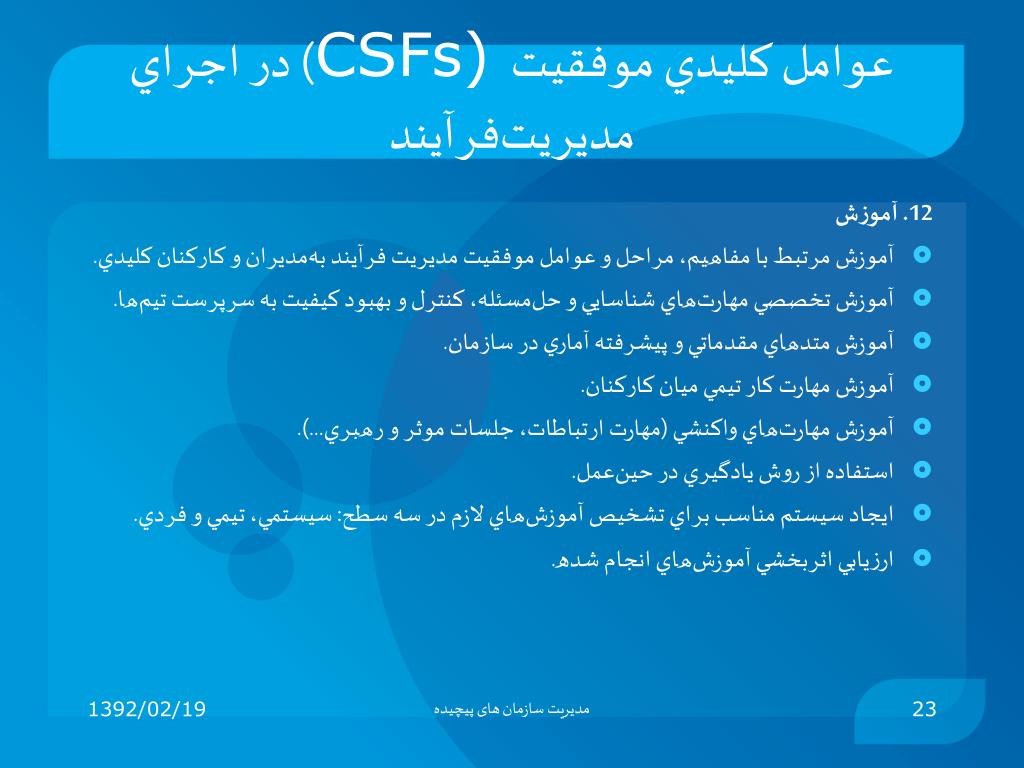 عوامل كليدي موفقيت (CSFs) در اجراي مديريت‌فرآيند

12. آموزش

آموزش مرتبط با مفاهيم، مراحل و عوامل موفقيت مديريت فرآيند به‌مديران و كاركنان كليدي.

آموزش تخصصي مهارت‌هاي شناسايي و حل‌مسئله، كنترل و بهبود كيفيت به سرپرست تيم‌ها.

آموزش متدهاي مقدماتي و پيشرفته آماري در سازمان.

آموزش مهارت كار تيمي ميان كاركنان.

آموزش مهارت‌هاي واكنشي (مهارت ارتباطات، جلسات موثر و رهبري...).

استفاده از روش يادگيري در حين‌عمل.

ايجاد سيستم مناسب براي تشخيص آموزش‌هاي لازم در سه سطح: سيستمي، تيمي و فردي.

ارزيابي اثربخشي آموزش‌هاي انجام شده.

1392/02/19

مدیریت سازمان های پیچیده

23